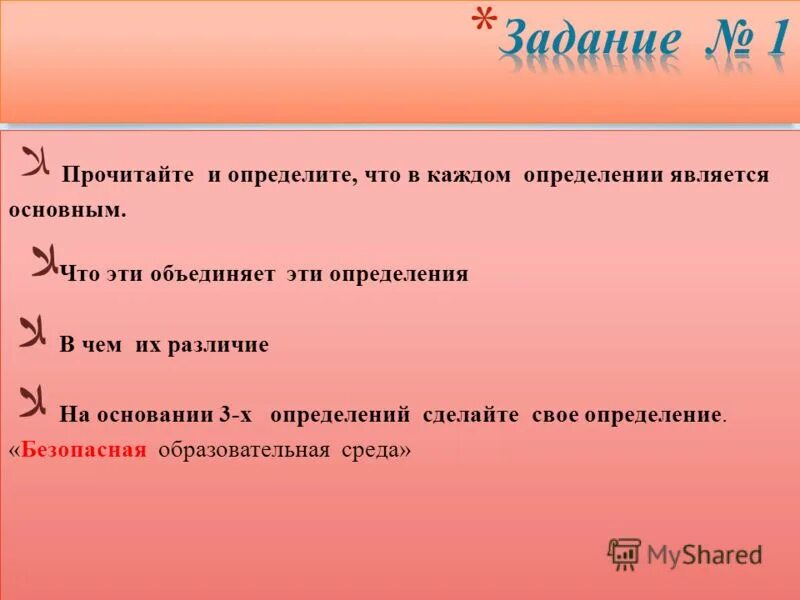 *Задание № 1

Прочитайте и определите, что в каждом определении является основным.

Что эти объединяет эти определения

В чем их различие

На основании 3-х определений сделайте свое определение. «Безопасная образовательная среда»

MyShared